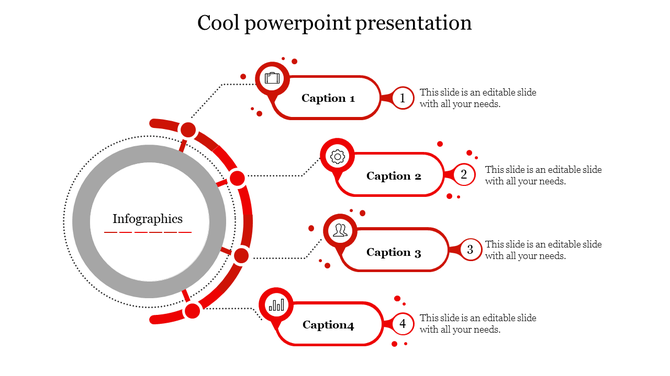 Cool powerpoint presentation

Infographics

Caption 1

1

This slide is an editable slide with all your needs.

Caption 2

2

This slide is an editable slide with all your needs.

Caption 3

3

This slide is an editable slide with all your needs.

Caption4

4

This slide is an editable slide with all your needs.